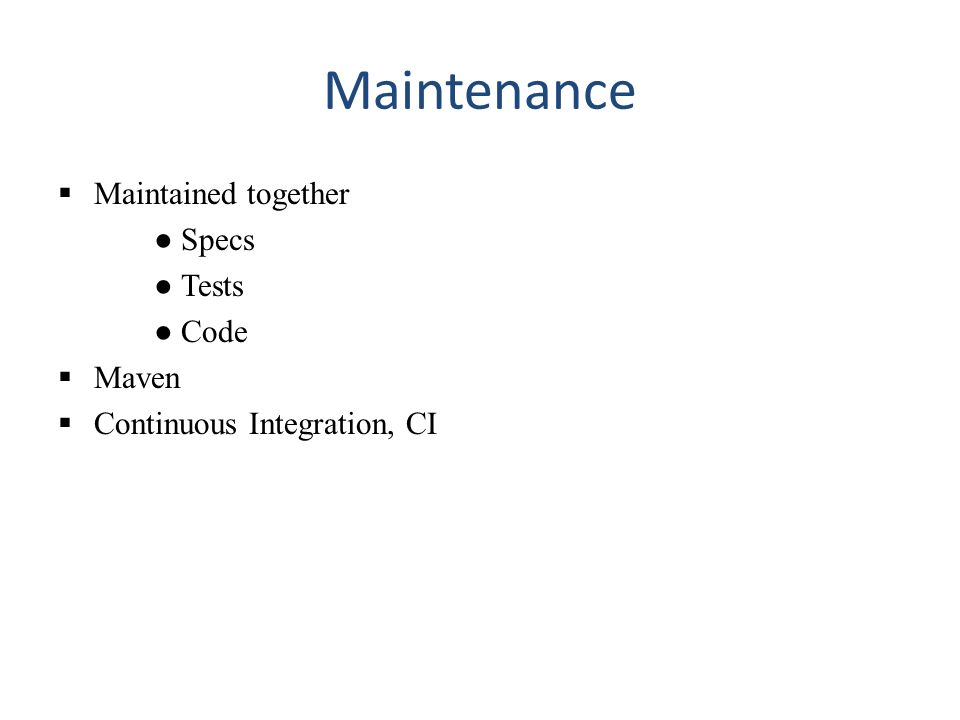 Maintenance

▪ Maintained together
● Specs
● Tests
● Code
▪ Maven
▪ Continuous Integration, CI